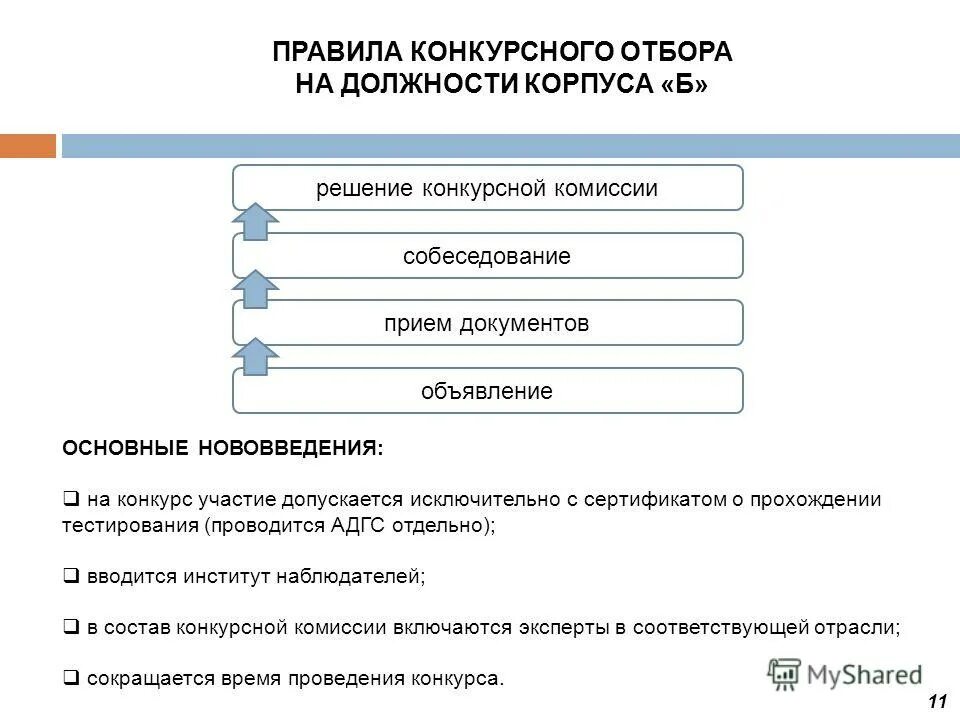 ПРАВИЛА КОНКУРСНОГО ОТБОРА
НА ДОЛЖНОСТИ КОРПУСА «Б»

решение конкурсной комиссии

собеседование

прием документов

объявление

ОСНОВНЫЕ НОВОВВЕДЕНИЯ:

❑ на конкурс участие допускается исключительно с сертификатом о прохождении тестирования (проводится АДГС отдельно);

❑ вводится институт наблюдателей;

❑ в состав конкурсной комиссии включаются эксперты в соответствующей отрасли;

❑ сокращается время проведения конкурса.

MyShared

11